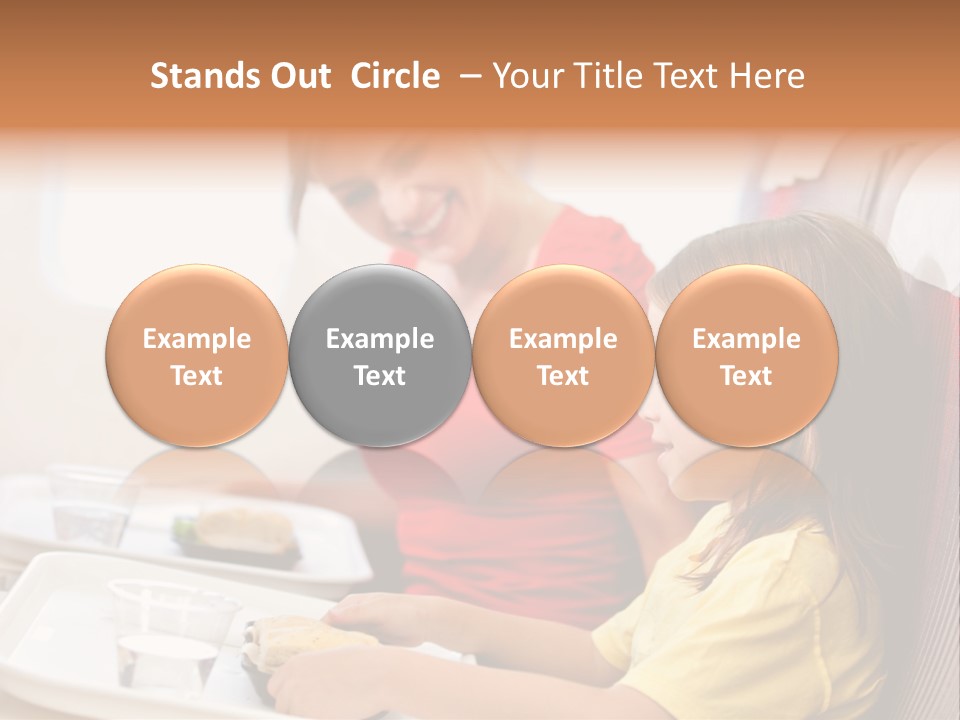 Stands Out Circle – Your Title Text Here

Example Text

Example Text

Example Text

Example Text